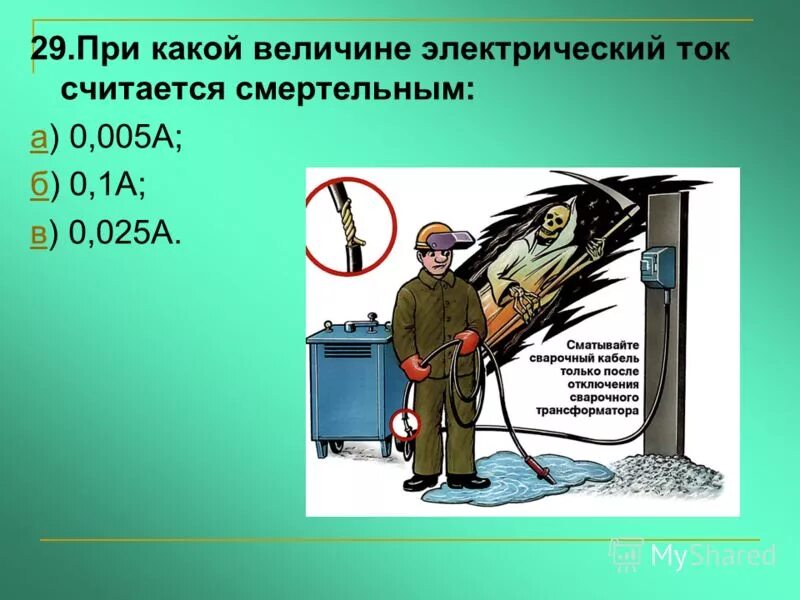 29.При какой величине электрический ток считается смертельным:

а) 0,005А;

б) 0,1А;

в) 0,025А.

Сматывайте сварочный кабель только после отключения сварочного трансформатора

MyShared